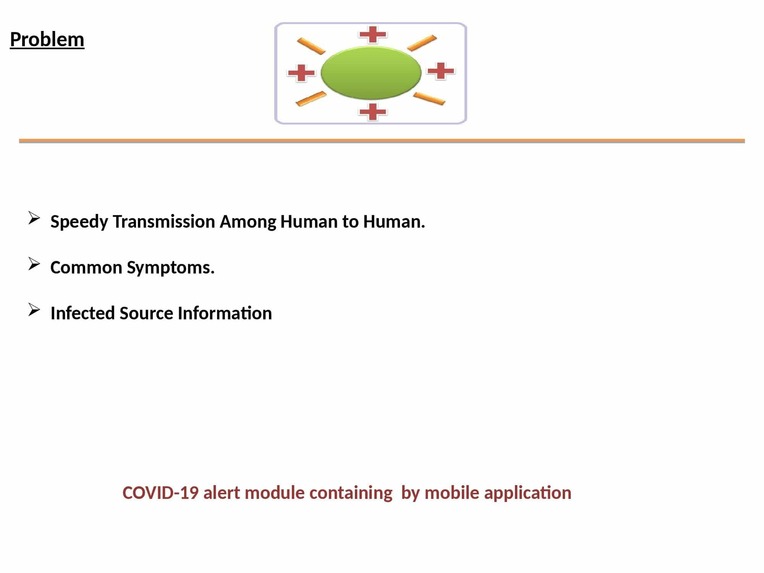 Problem

➢ Speedy Transmission Among Human to Human.

➢ Common Symptoms.

➢ Infected Source Information

COVID-19 alert module containing by mobile application